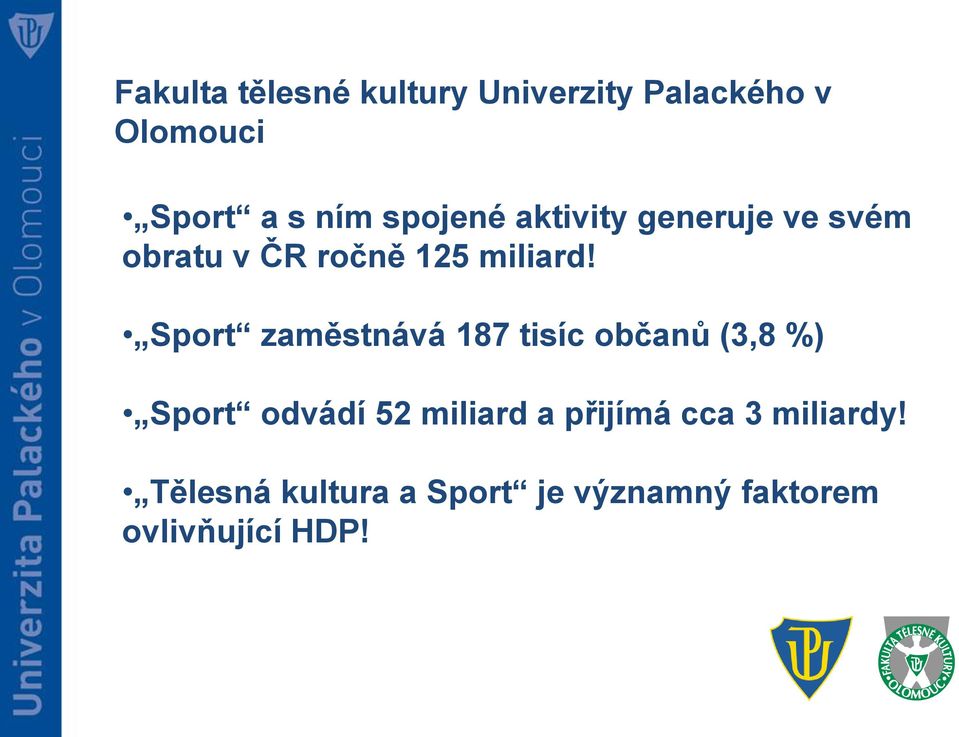 Univerzita Palackého v Olomouci

Fakulta tělesné kultury Univerzity Palackého v Olomouci

•„Sport“ a s ním spojené aktivity generuje ve svém obratu v ČR ročně 125 miliard!

•„Sport“ zaměstnává 187 tisíc občanů (3,8 %)

•„Sport“ odvádí 52 miliard a přijímá cca 3 miliardy!

•„Tělesná kultura a Sport“ je významný faktorem ovlivňující HDP!

FAKULTA TĚLESNÉ KULTURY OLOMOUC